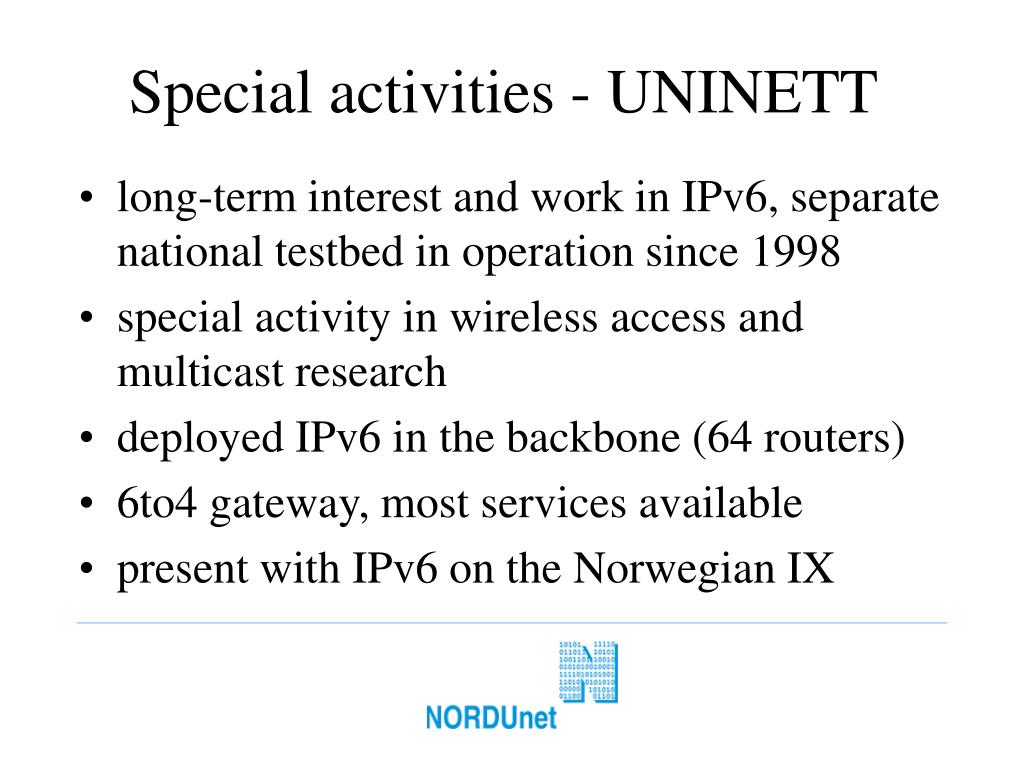 Special activities - UNINETT

• long-term interest and work in IPv6, separate national testbed in operation since 1998
• special activity in wireless access and multicast research
• deployed IPv6 in the backbone (64 routers)
• 6to4 gateway, most services available
• present with IPv6 on the Norwegian IX

NORDUnet